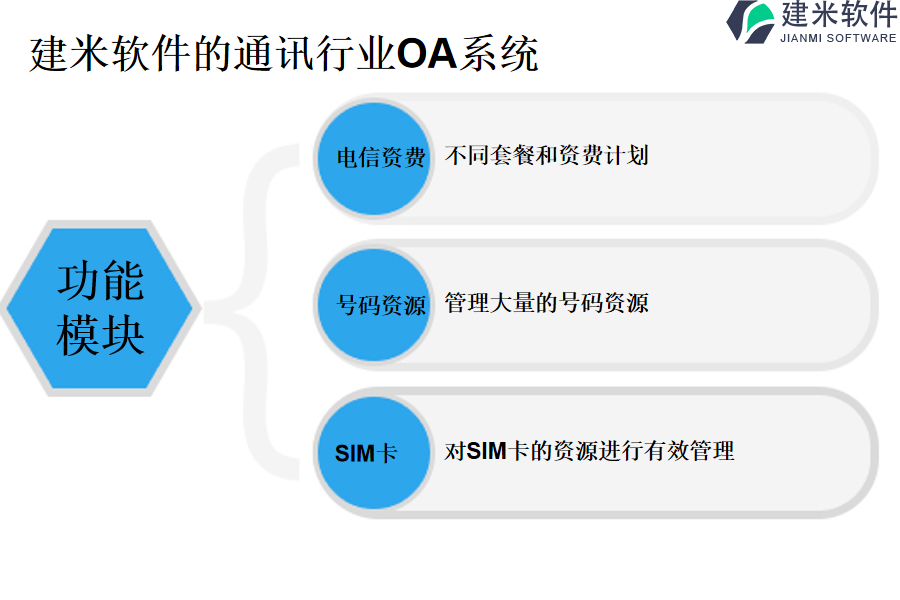 建米软件
JIANMI SOFTWARE

建米软件的通讯行业OA系统

功能模块

电信资费 不同套餐和资费计划

号码资源 管理大量的号码资源

SIM卡 对SIM卡的资源进行有效管理